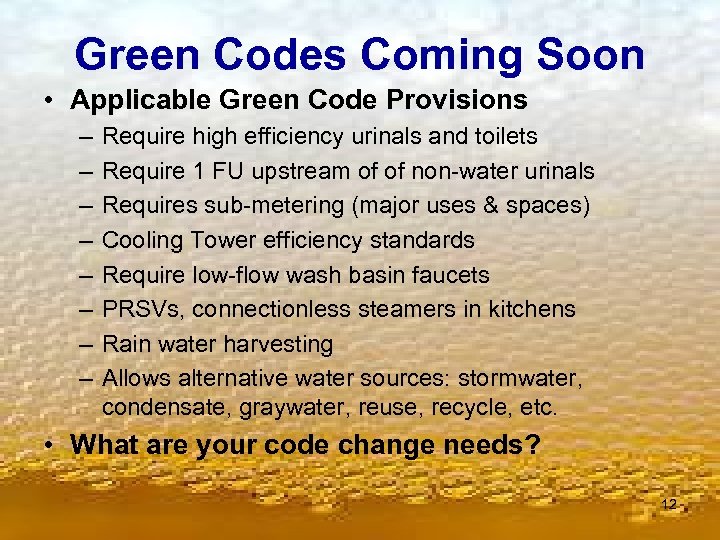 Green Codes Coming Soon

• Applicable Green Code Provisions
– Require high efficiency urinals and toilets
– Require 1 FU upstream of of non-water urinals
– Requires sub-metering (major uses & spaces)
– Cooling Tower efficiency standards
– Require low-flow wash basin faucets
– PRSVs, connectionless steamers in kitchens
– Rain water harvesting
– Allows alternative water sources: stormwater, condensate, graywater, reuse, recycle, etc.

• What are your code change needs?

12